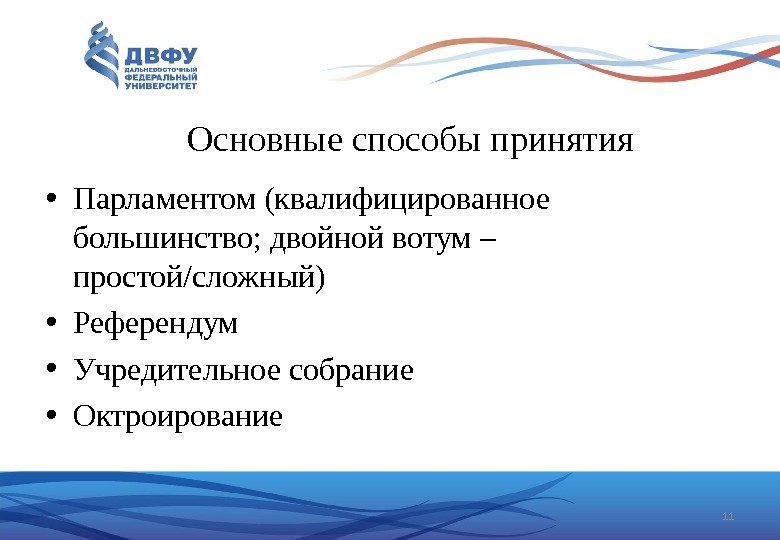 ДВФУ
ДАЛЬНЕВОСТОЧНЫЙ ФЕДЕРАЛЬНЫЙ УНИВЕРСИТЕТ

Основные способы принятия

• Парламентом (квалифицированное большинство; двойной вотум – простой/сложный)
• Референдум
• Учредительное собрание
• Октроирование

11